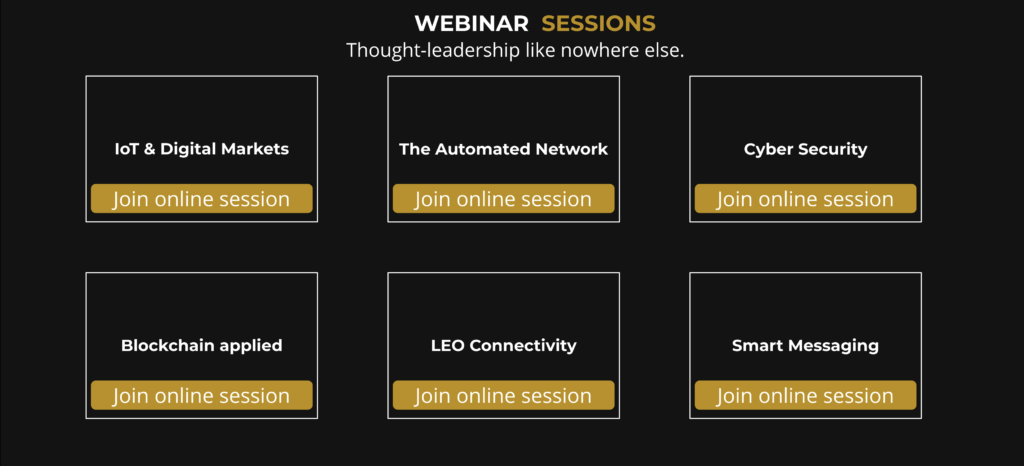 WEBINAR SESSIONS
Thought-leadership like nowhere else.

IoT & Digital Markets
Join online session

The Automated Network
Join online session

Cyber Security
Join online session

Blockchain applied
Join online session

LEO Connectivity
Join online session

Smart Messaging
Join online session